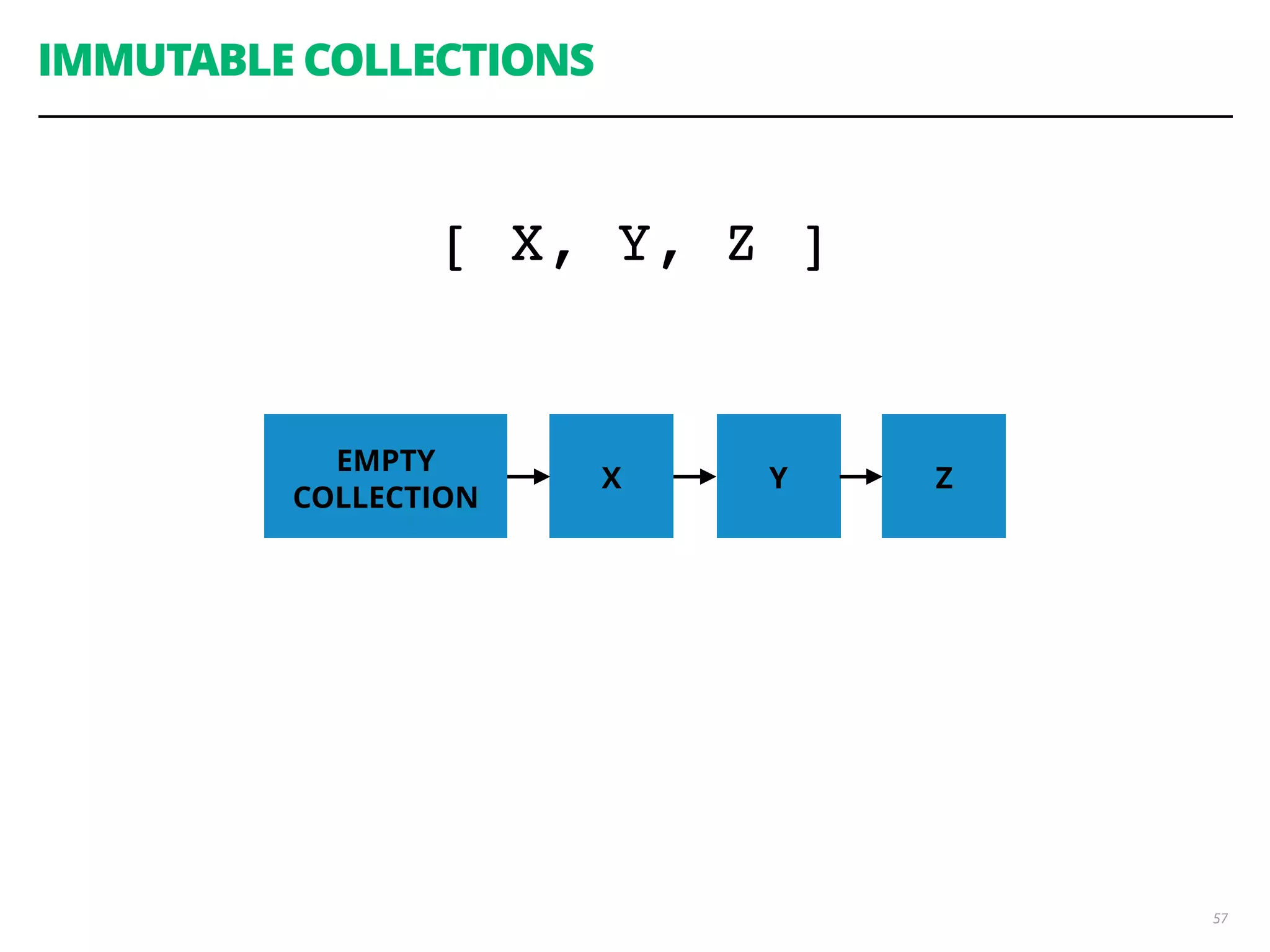 IMMUTABLE COLLECTIONS

[ X, Y, Z ]

EMPTY COLLECTION

X

Y

Z

57